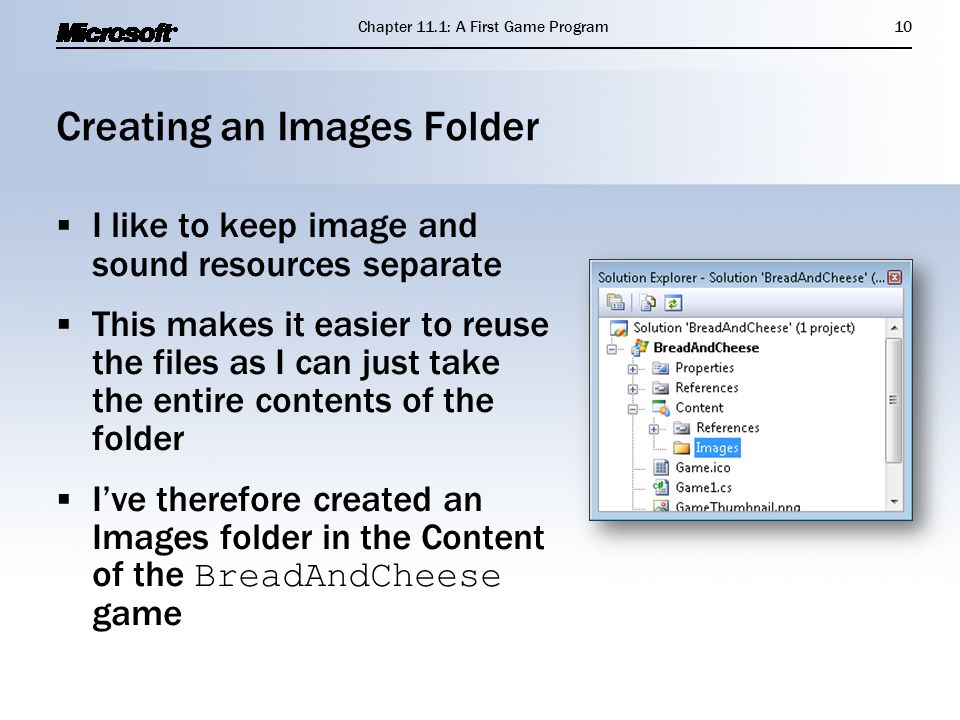 Microsoft

Chapter 11.1: A First Game Program

10

Creating an Images Folder

▪ I like to keep image and sound resources separate

▪ This makes it easier to reuse the files as I can just take the entire contents of the folder

▪ I've therefore created an Images folder in the Content of the BreadAndCheese game

Solution Explorer - Solution 'BreadAndCheese' (...

Solution 'BreadAndCheese' (1 project)
BreadAndCheese
Properties
References
Content
References
Images
Game.ico
Game1.cs
GameThumbnail.png